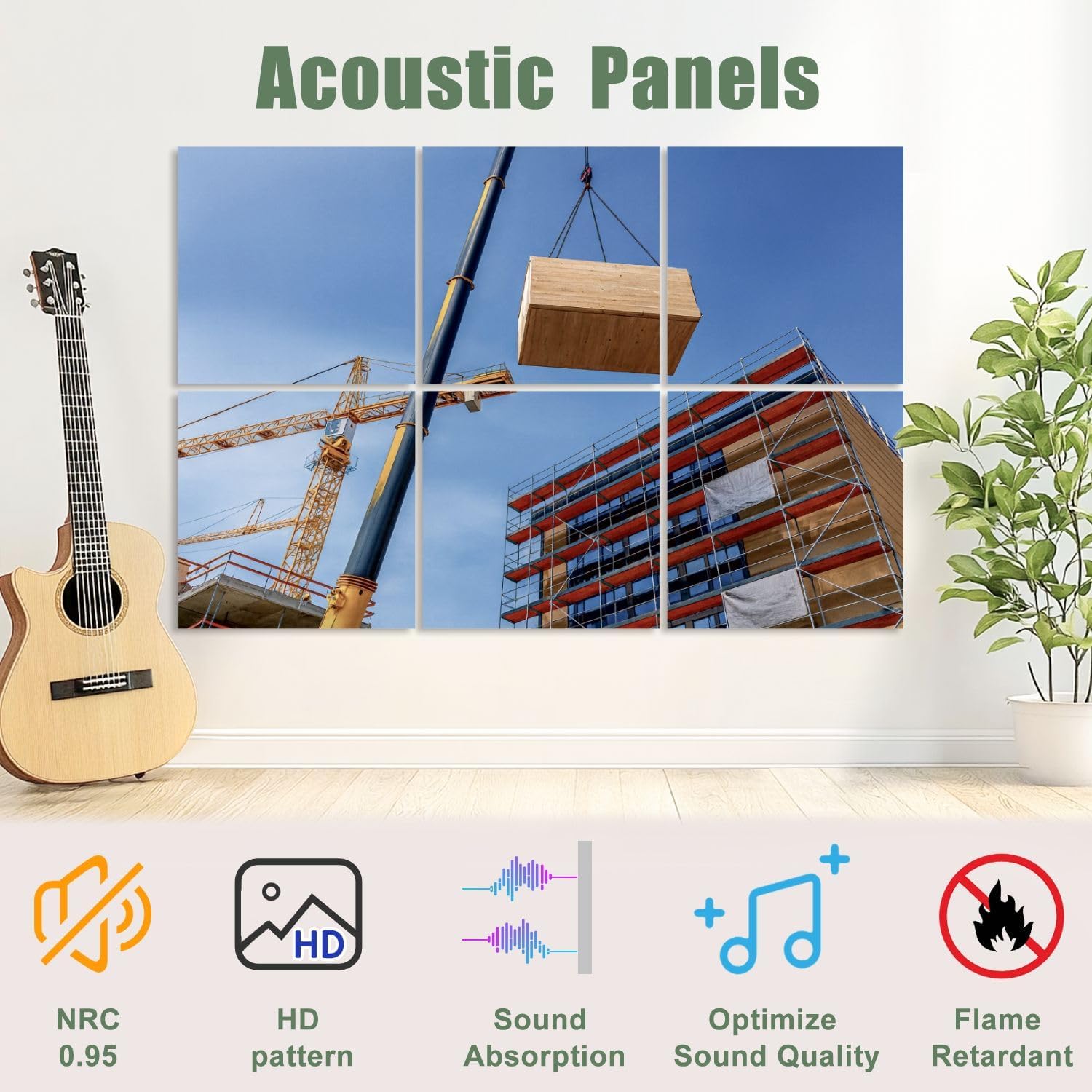 Acoustic Panels

HD

NRC 0.95

HD pattern

Sound Absorption

Optimize Sound Quality

Flame Retardant